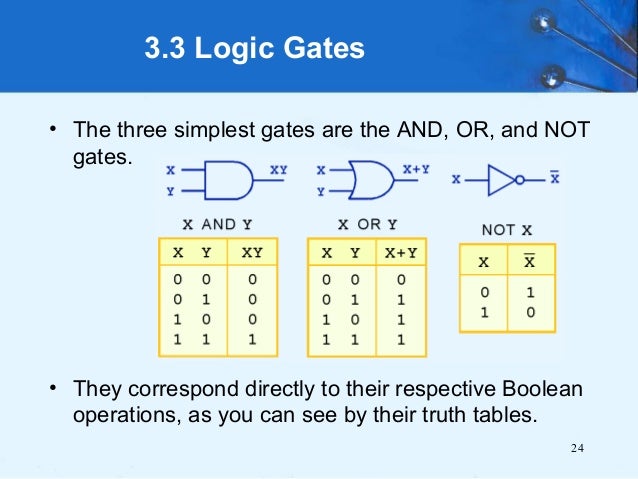 3.3 Logic Gates

• The three simplest gates are the AND, OR, and NOT gates.

X
Y
XY

X
Y
X+Y

X
$\overline{X}$

X AND Y

| X | Y | XY |
|---|---|---|
| 0 | 0 | 0 |
| 0 | 1 | 0 |
| 1 | 0 | 0 |
| 1 | 1 | 1 |

X OR Y

| X | Y | X+Y |
|---|---|---|
| 0 | 0 | 0 |
| 0 | 1 | 1 |
| 1 | 0 | 1 |
| 1 | 1 | 1 |

NOT X

| X | $\overline{X}$ |
|---|---|
| 0 | 1 |
| 1 | 0 |

• They correspond directly to their respective Boolean operations, as you can see by their truth tables.

24